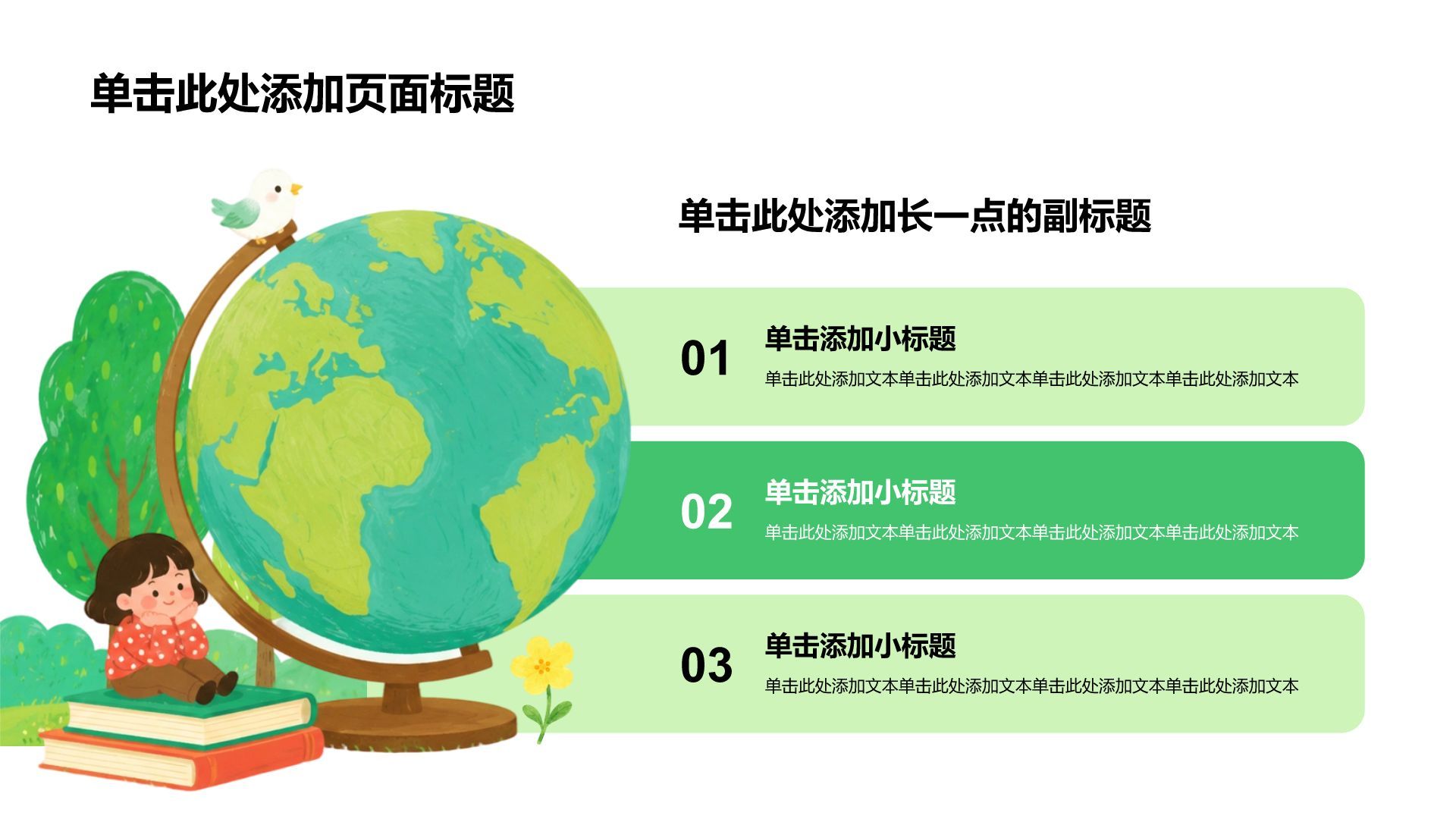 单击此处添加页面标题

单击此处添加长一点的副标题

01
单击添加小标题
单击此处添加文本单击此处添加文本单击此处添加文本单击此处添加文本

02
单击添加小标题
单击此处添加文本单击此处添加文本单击此处添加文本单击此处添加文本

03
单击添加小标题
单击此处添加文本单击此处添加文本单击此处添加文本单击此处添加文本